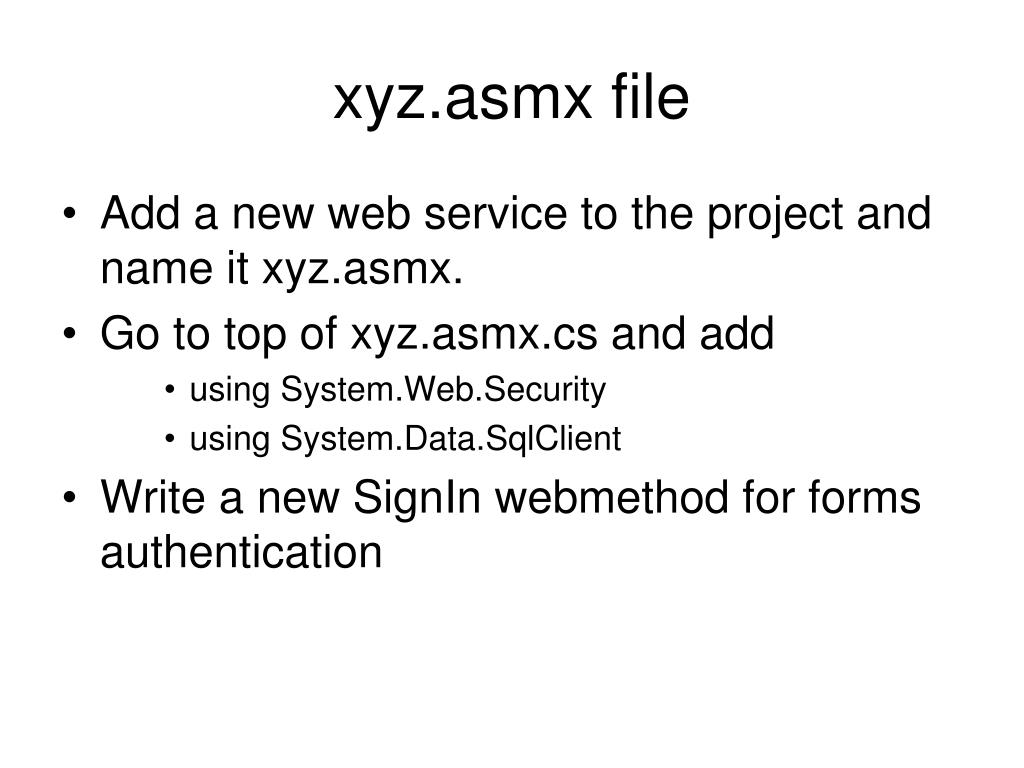 xyz.asmx file

• Add a new web service to the project and name it xyz.asmx.
• Go to top of xyz.asmx.cs and add
  • using System.Web.Security
  • using System.Data.SqlClient
• Write a new SignIn webmethod for forms authentication